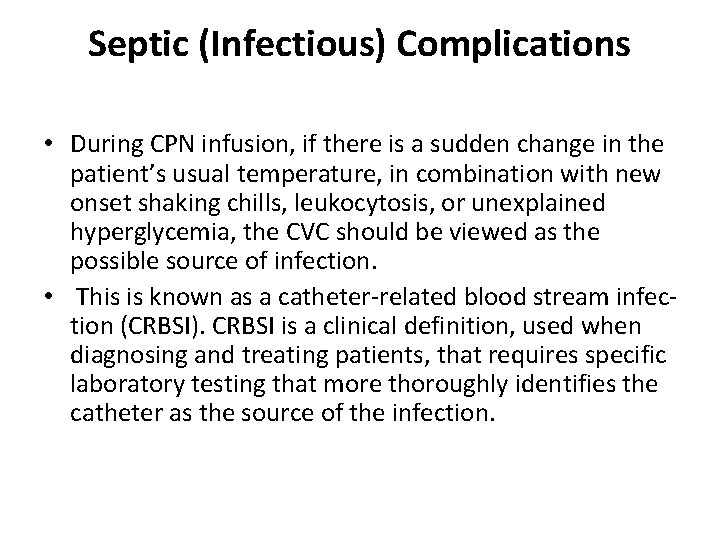 Septic (Infectious) Complications

• During CPN infusion, if there is a sudden change in the patient's usual temperature, in combination with new onset shaking chills, leukocytosis, or unexplained hyperglycemia, the CVC should be viewed as the possible source of infection.

• This is known as a catheter-related blood stream infection (CRBSI). CRBSI is a clinical definition, used when diagnosing and treating patients, that requires specific laboratory testing that more thoroughly identifies the catheter as the source of the infection.